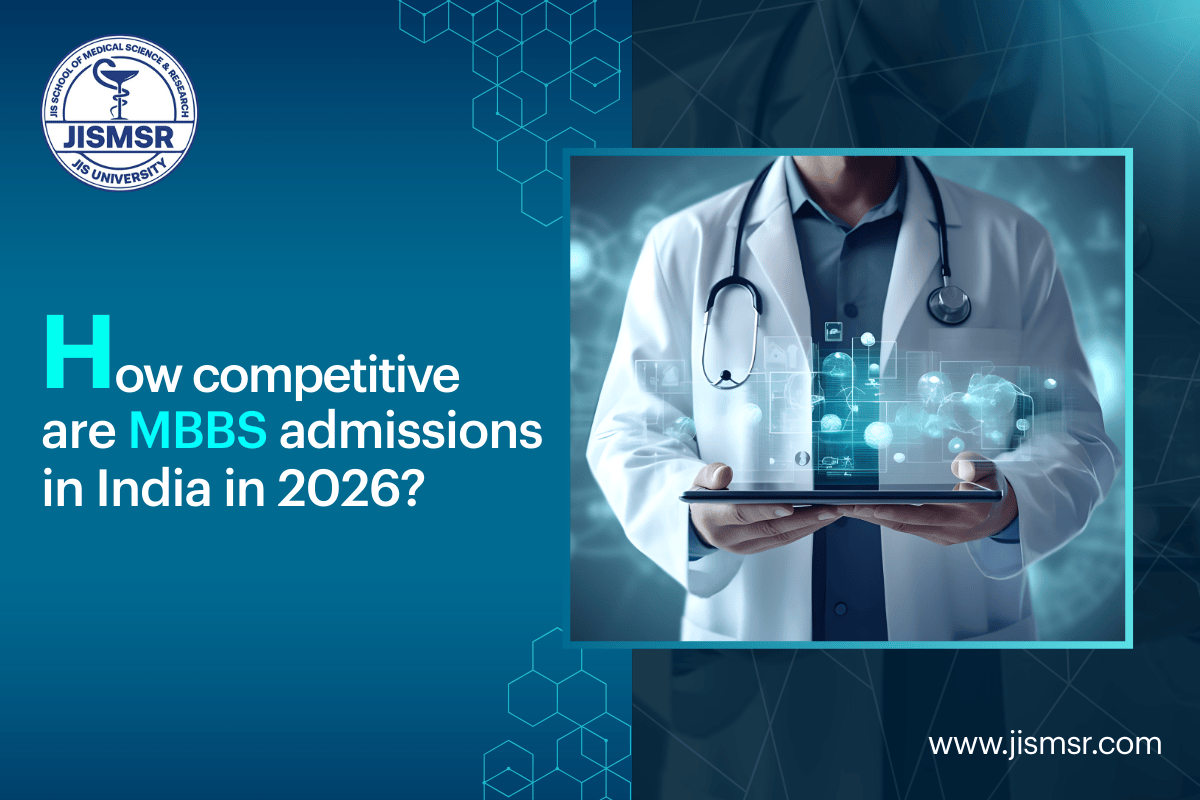 JIS SCHOOL OF MEDICAL SCIENCE & RESEARCH
JISMSR
JIS UNIVERSITY

How competitive are MBBS admissions in India in 2026?

www.jismsr.com